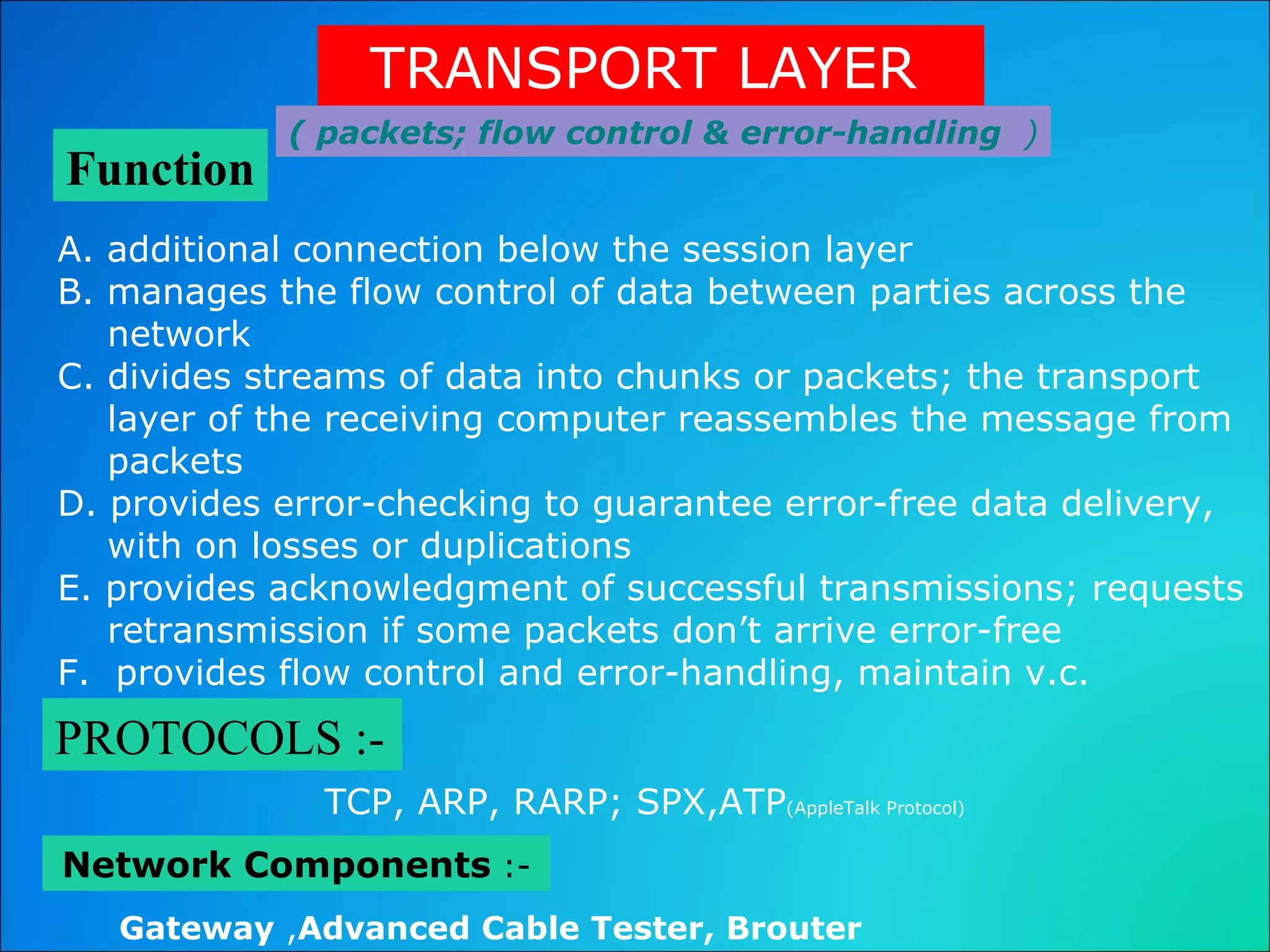 TRANSPORT LAYER

( packets; flow control & error-handling )

Function

A. additional connection below the session layer
B. manages the flow control of data between parties across the network
C. divides streams of data into chunks or packets; the transport layer of the receiving computer reassembles the message from packets
D. provides error-checking to guarantee error-free data delivery, with on losses or duplications
E. provides acknowledgment of successful transmissions; requests retransmission if some packets don't arrive error-free
F. provides flow control and error-handling, maintain v.c.

PROTOCOLS :-

TCP, ARP, RARP; SPX,ATP(AppleTalk Protocol)

Network Components :-

Gateway ,Advanced Cable Tester, Brouter